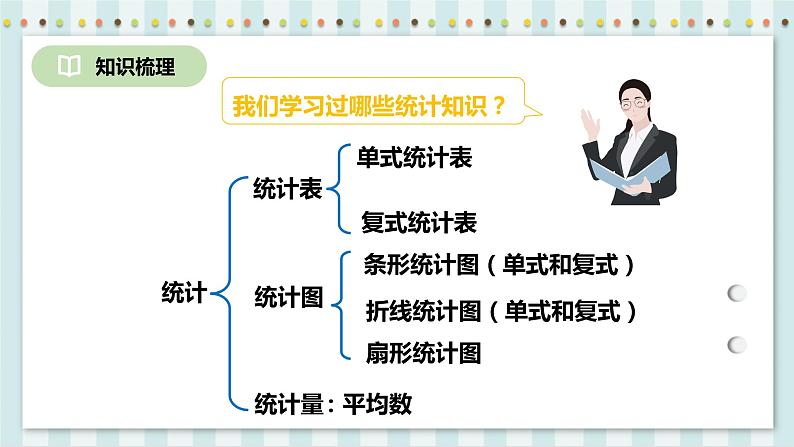 知识梳理

我们学习过哪些统计知识？

统计

统计表

单式统计表

复式统计表

统计图

条形统计图（单式和复式）

折线统计图（单式和复式）

扇形统计图

统计量：平均数